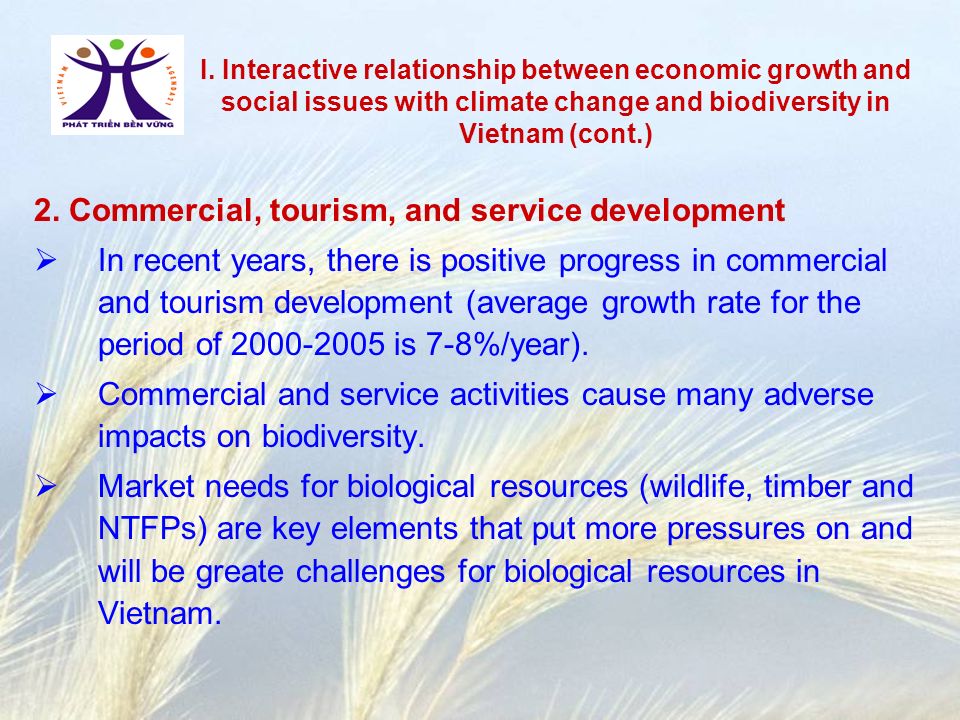 VIETNAM AGENDA21
PHÁT TRIỂN BỀN VỮNG

I. Interactive relationship between economic growth and social issues with climate change and biodiversity in Vietnam (cont.)

2. Commercial, tourism, and service development

➢ In recent years, there is positive progress in commercial and tourism development (average growth rate for the period of 2000-2005 is 7-8%/year).

➢ Commercial and service activities cause many adverse impacts on biodiversity.

➢ Market needs for biological resources (wildlife, timber and NTFPs) are key elements that put more pressures on and will be greate challenges for biological resources in Vietnam.